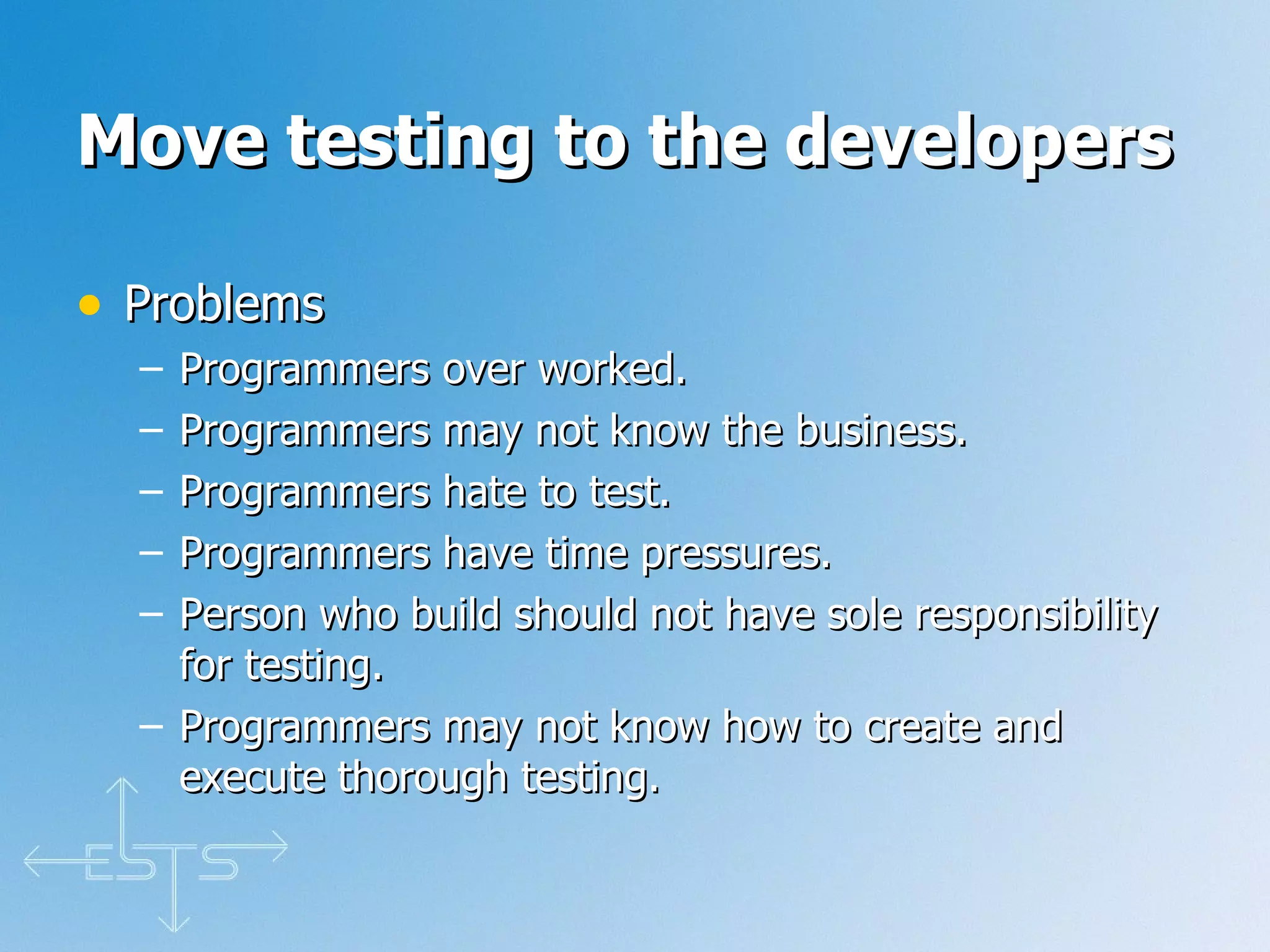 Move testing to the developers

• Problems
– Programmers over worked.
– Programmers may not know the business.
– Programmers hate to test.
– Programmers have time pressures.
– Person who build should not have sole responsibility for testing.
– Programmers may not know how to create and execute thorough testing.

ESTS